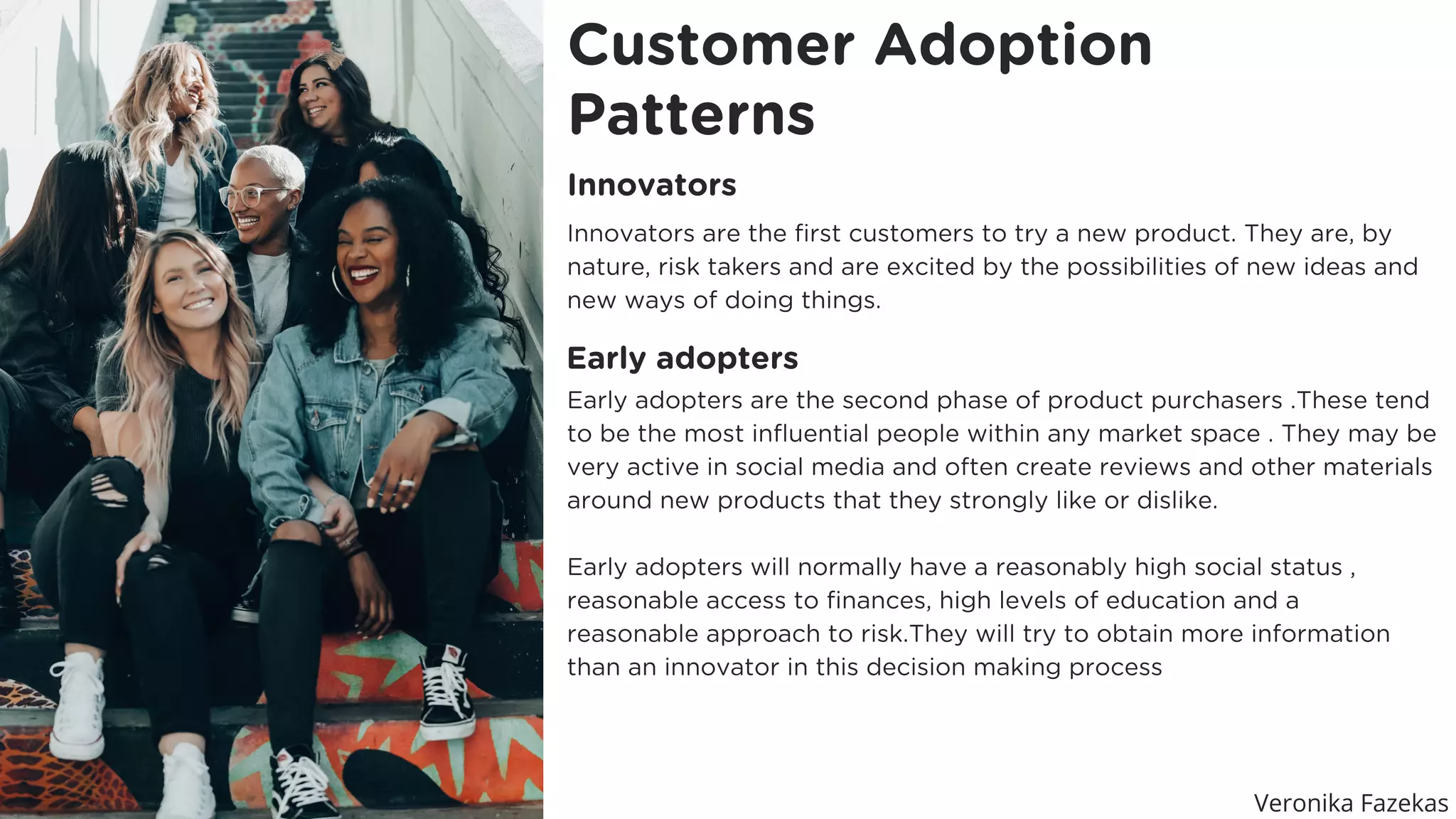 Customer Adoption Patterns

Innovators

Innovators are the first customers to try a new product. They are, by nature, risk takers and are excited by the possibilities of new ideas and new ways of doing things.

Early adopters

Early adopters are the second phase of product purchasers .These tend to be the most influential people within any market space . They may be very active in social media and often create reviews and other materials around new products that they strongly like or dislike.

Early adopters will normally have a reasonably high social status , reasonable access to finances, high levels of education and a reasonable approach to risk.They will try to obtain more information than an innovator in this decision making process

Veronika Fazekas